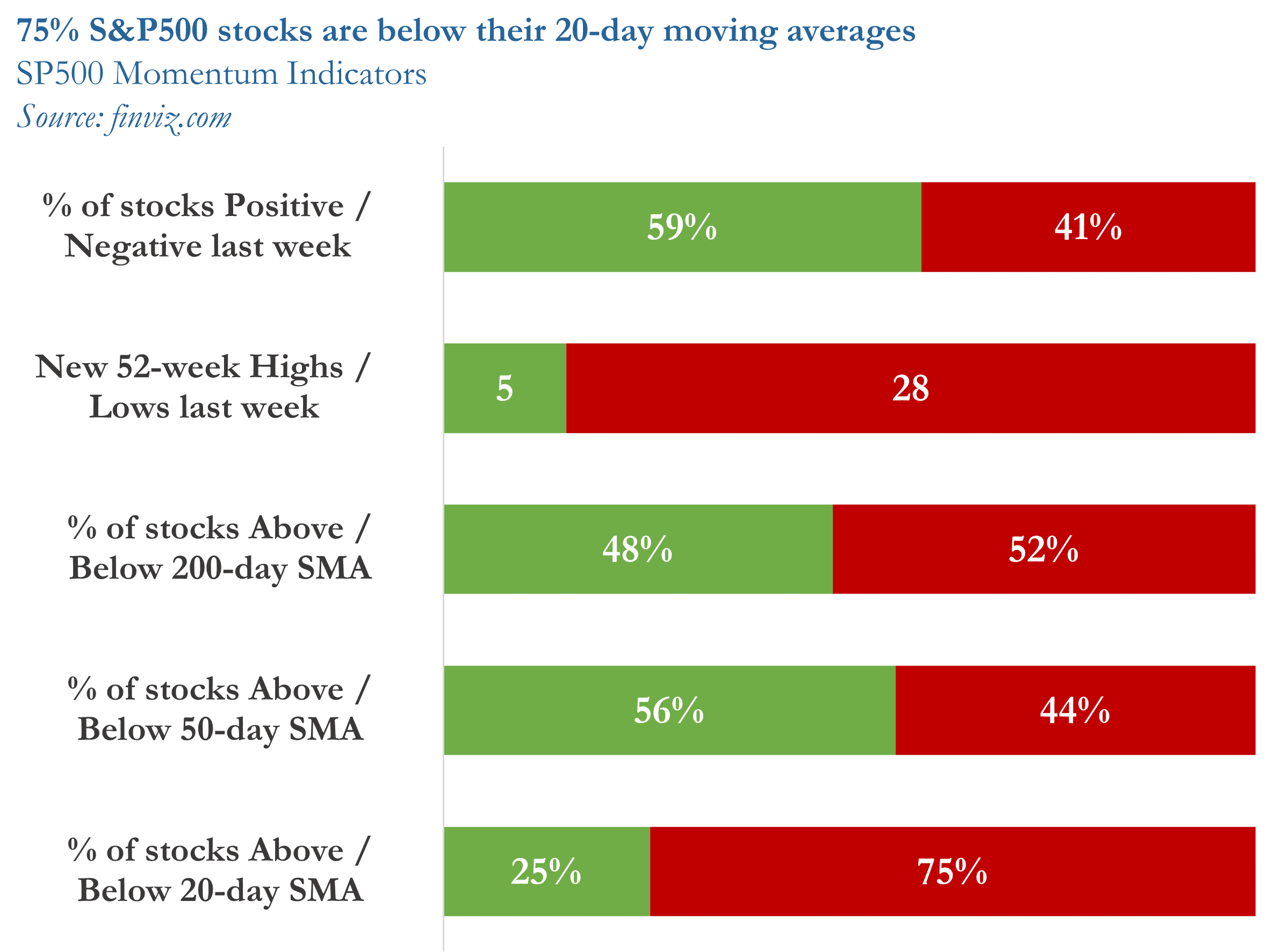 75% S&P500 stocks are below their 20-day moving averages
SP500 Momentum Indicators
Source: finviz.com

% of stocks Positive / Negative last week
59%
41%

New 52-week Highs / Lows last week
5
28

% of stocks Above / Below 200-day SMA
48%
52%

% of stocks Above / Below 50-day SMA
56%
44%

% of stocks Above / Below 20-day SMA
25%
75%